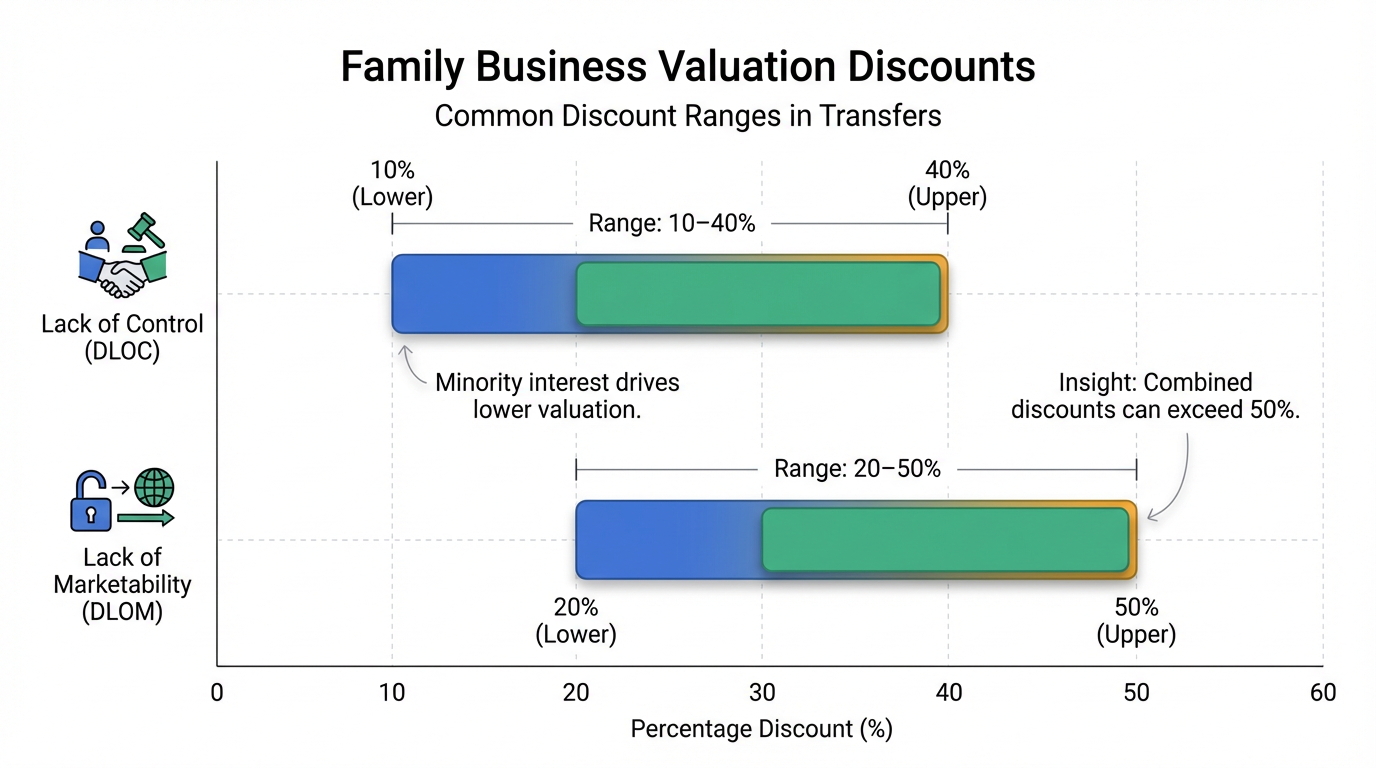 Family Business Valuation Discounts
Common Discount Ranges in Transfers

10%
(Lower)

40%
(Upper)

Range: 10–40%

Lack of Control
(DLOC)

Minority interest drives lower valuation.

Insight: Combined discounts can exceed 50%.

Range: 20–50%

Lack of Marketability
(DLOM)

20%
(Lower)

50%
(Upper)

0
10
20
30
40
50
60

Percentage Discount (%)